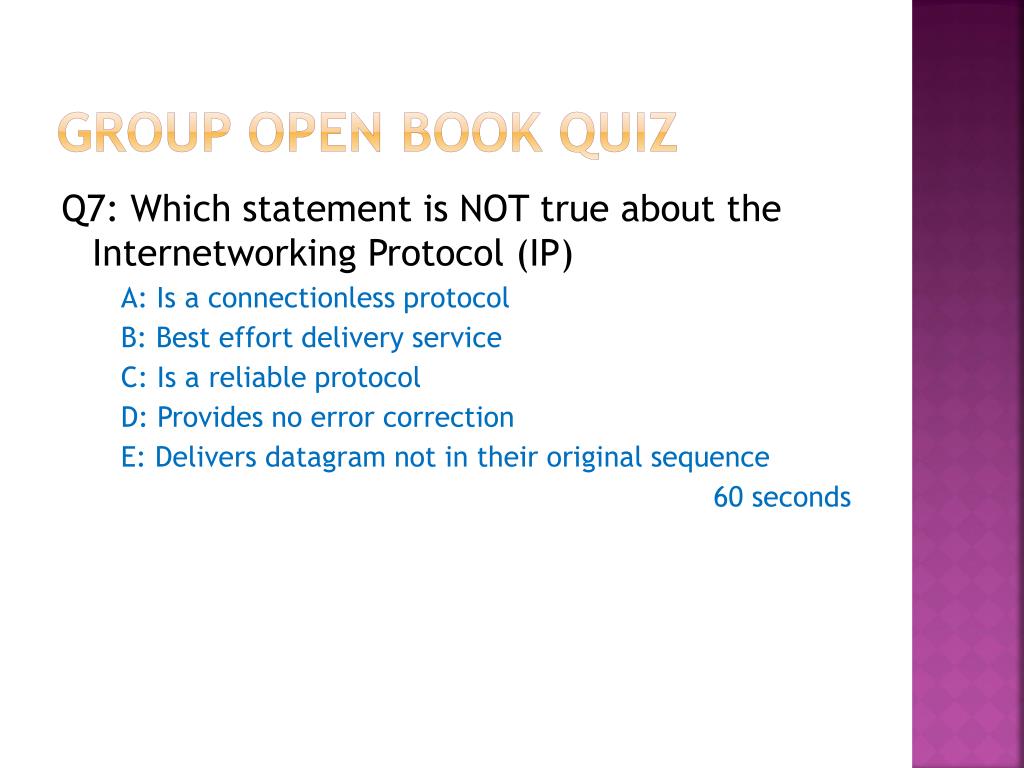 GROUP OPEN BOOK QUIZ

Q7: Which statement is NOT true about the Internetworking Protocol (IP)

A: Is a connectionless protocol

B: Best effort delivery service

C: Is a reliable protocol

D: Provides no error correction

E: Delivers datagram not in their original sequence

60 seconds